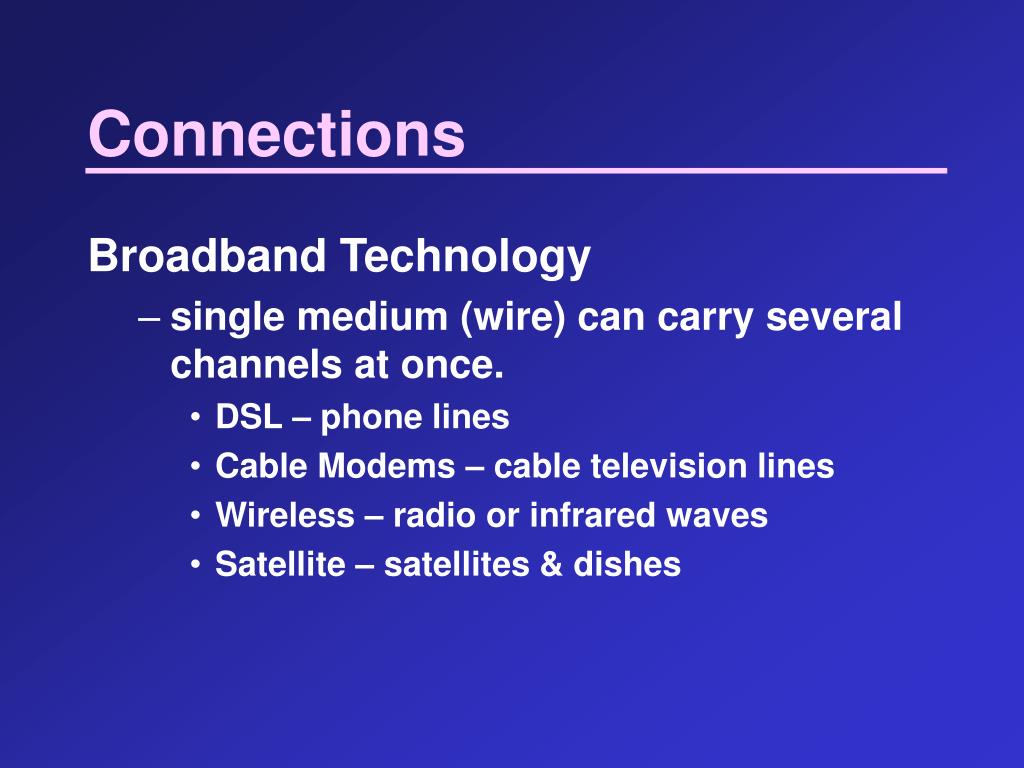 Connections

Broadband Technology

– single medium (wire) can carry several channels at once.

• DSL – phone lines
• Cable Modems – cable television lines
• Wireless – radio or infrared waves
• Satellite – satellites & dishes